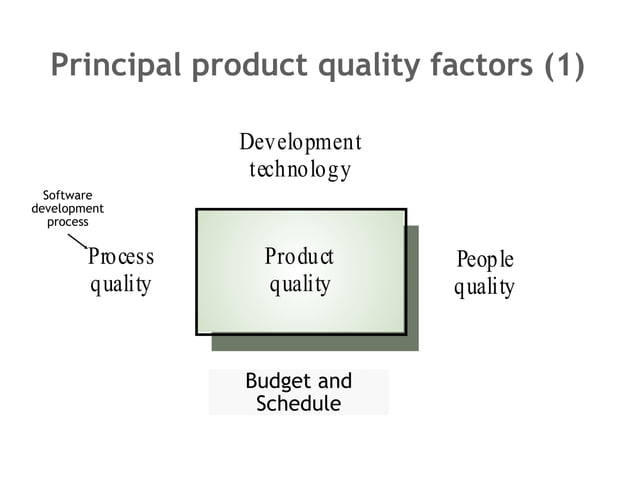 Principal product quality factors (1)

Development technology

Software development process

Process quality

Product quality

People quality

Budget and Schedule